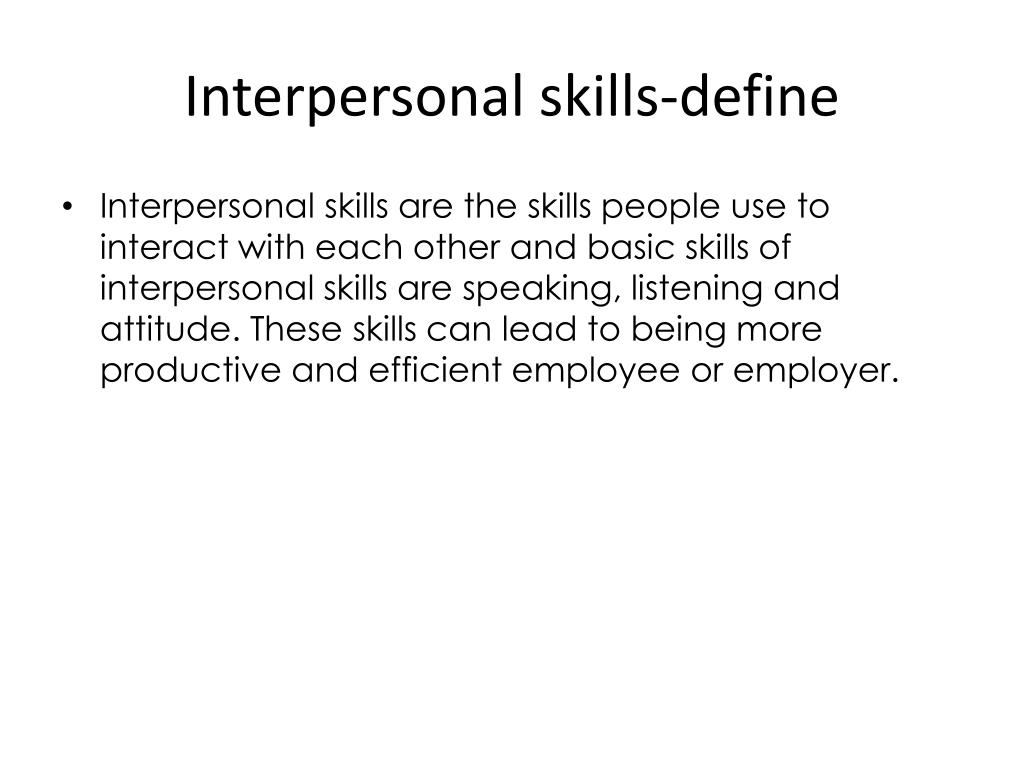 Interpersonal skills-define

• Interpersonal skills are the skills people use to interact with each other and basic skills of interpersonal skills are speaking, listening and attitude. These skills can lead to being more productive and efficient employee or employer.